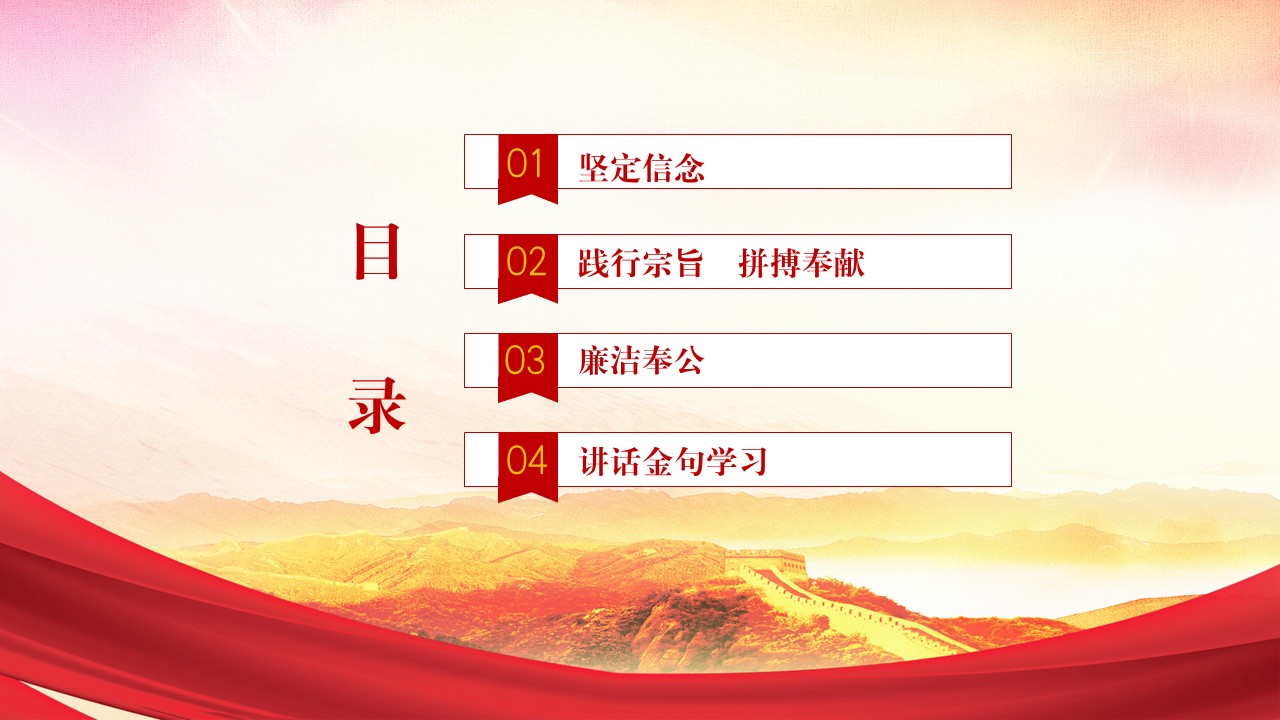 目录

01 坚定信念

02 践行宗旨　拼搏奉献

03 廉洁奉公

04 讲话金句学习